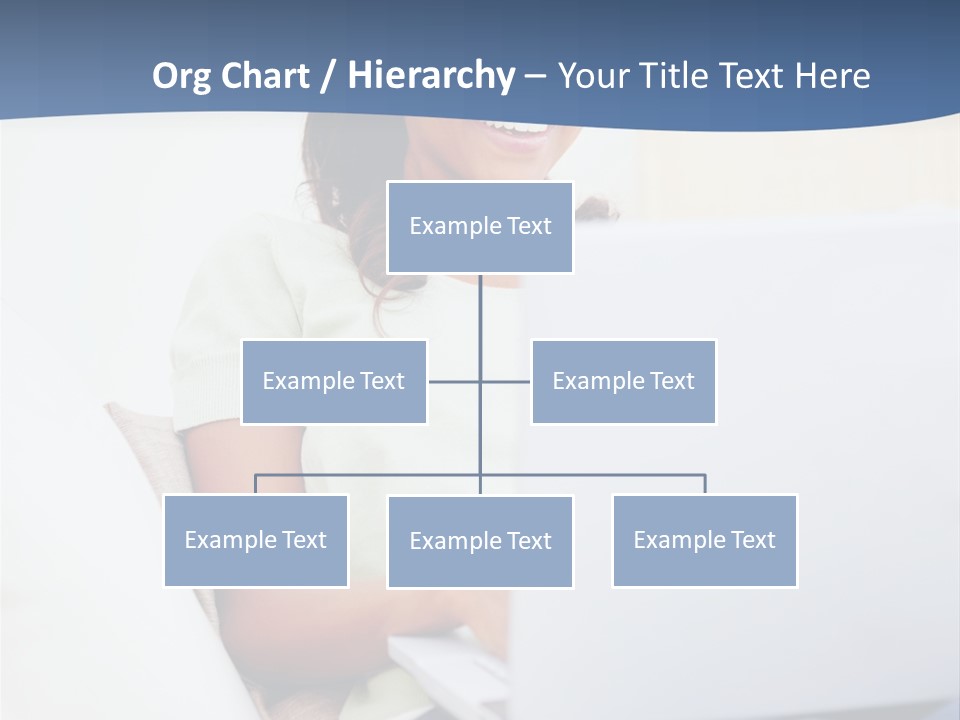 Org Chart / Hierarchy – Your Title Text Here

Example Text

Example Text

Example Text

Example Text

Example Text

Example Text